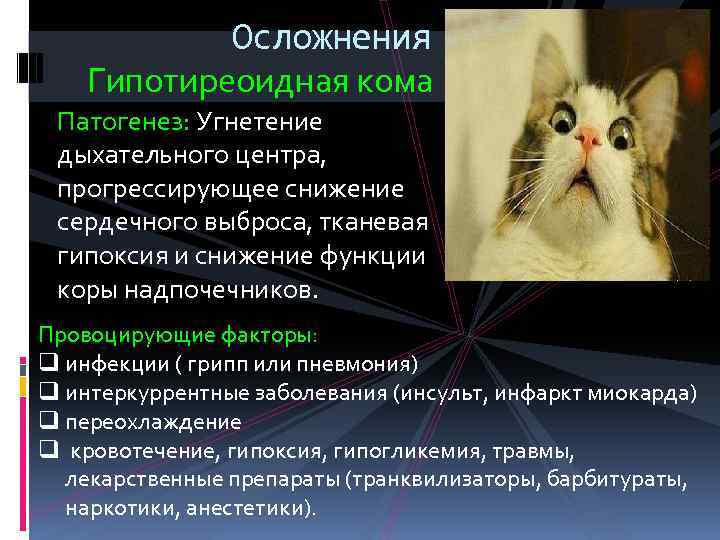 Осложнения
Гипотиреоидная кома

Патогенез: Угнетение дыхательного центра, прогрессирующее снижение сердечного выброса, тканевая гипоксия и снижение функции коры надпочечников.

Провоцирующие факторы:
❑ инфекции ( грипп или пневмония)
❑ интеркуррентные заболевания (инсульт, инфаркт миокарда)
❑ переохлаждение
❑ кровотечение, гипоксия, гипогликемия, травмы, лекарственные препараты (транквилизаторы, барбитураты, наркотики, анестетики).